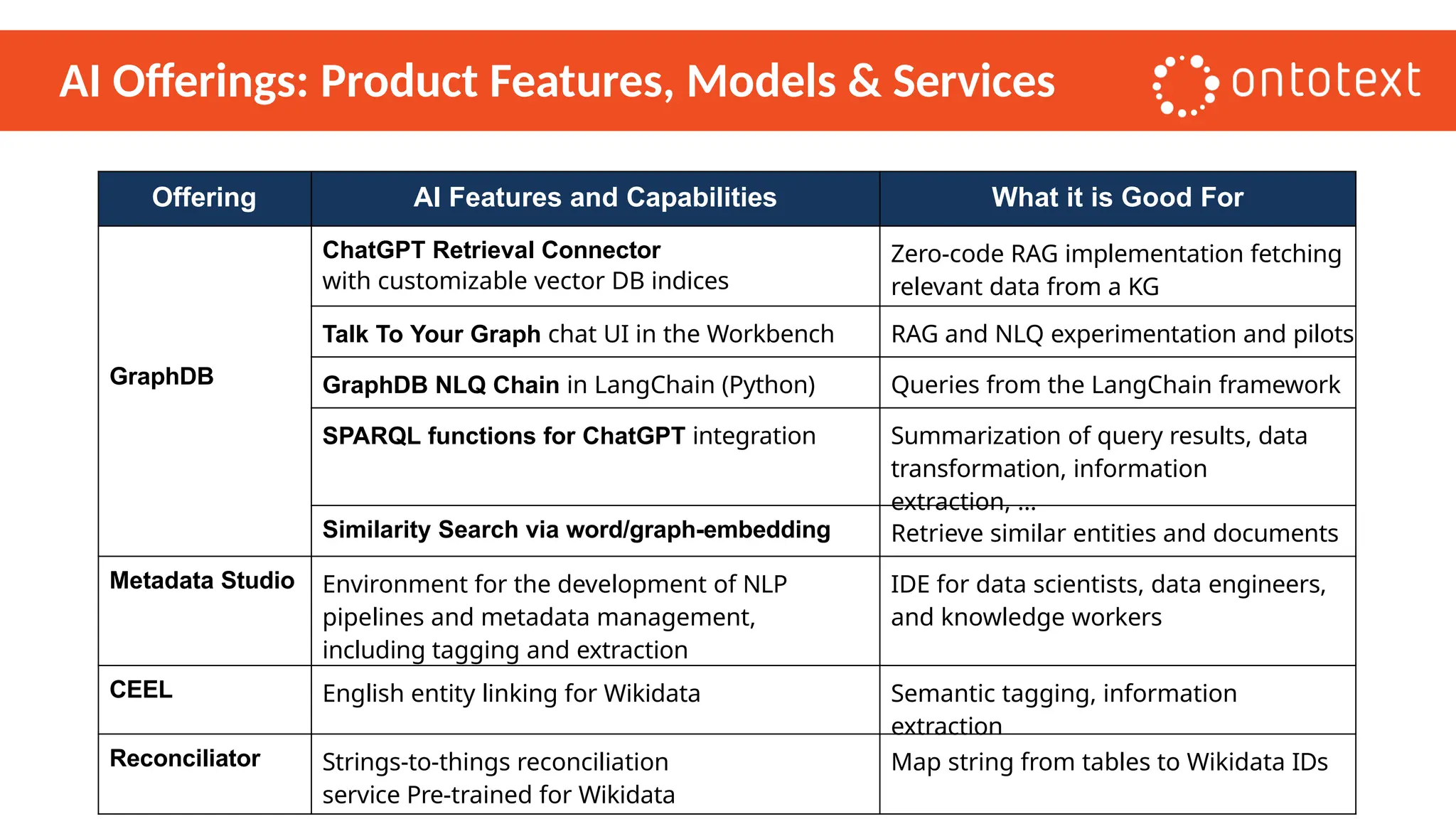 AI Offerings: Product Features, Models & Services

ontotext

| Offering | AI Features and Capabilities | What it is Good For |
|---|---|---|
| GraphDB | ChatGPT Retrieval Connector with customizable vector DB indices | Zero-code RAG implementation fetching relevant data from a KG |
| | Talk To Your Graph chat UI in the Workbench | RAG and NLQ experimentation and pilots |
| | GraphDB NLQ Chain in LangChain (Python) | Queries from the LangChain framework |
| | SPARQL functions for ChatGPT integration | Summarization of query results, data transformation, information extraction, … |
| | Similarity Search via word/graph-embedding | Retrieve similar entities and documents |
| Metadata Studio | Environment for the development of NLP pipelines and metadata management, including tagging and extraction | IDE for data scientists, data engineers, and knowledge workers |
| CEEL | English entity linking for Wikidata | Semantic tagging, information extraction |
| Reconciliator | Strings-to-things reconciliation service Pre-trained for Wikidata | Map string from tables to Wikidata IDs |